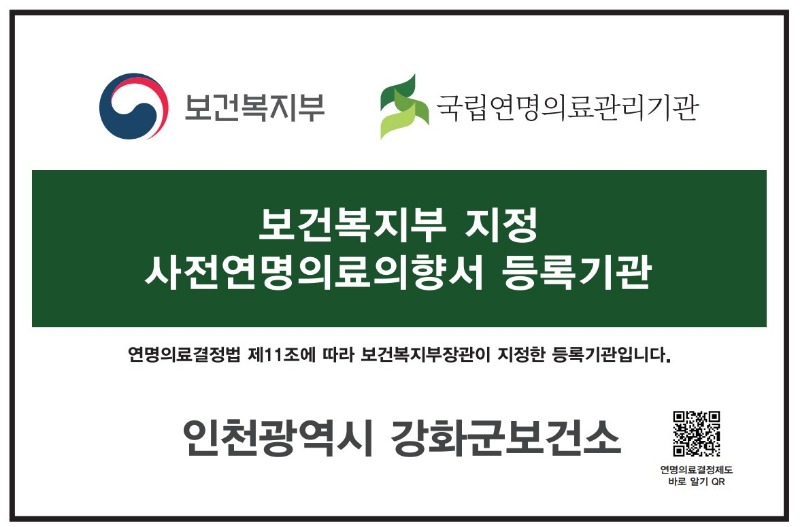 보건복지부

국립연명의료관리기관

보건복지부 지정
사전연명의료의향서 등록기관

연명의료결정법 제11조에 따라 보건복지부장관이 지정한 등록기관입니다.

인천광역시 강화군보건소

연명의료결정제도
바로 알기 QR